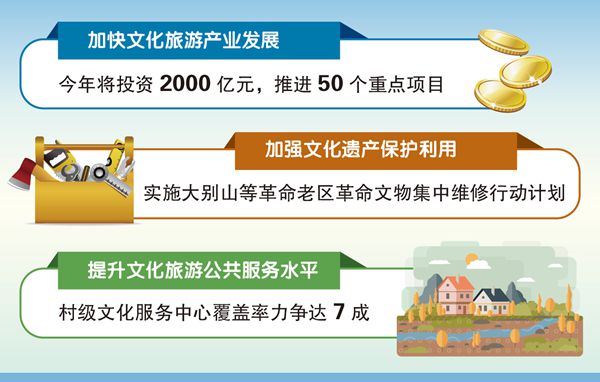 加快文化旅游产业发展

今年将投资 2000 亿元，推进 50 个重点项目

加强文化遗产保护利用

实施大别山等革命老区革命文物集中维修行动计划

提升文化旅游公共服务水平

村级文化服务中心覆盖率力争达 7 成